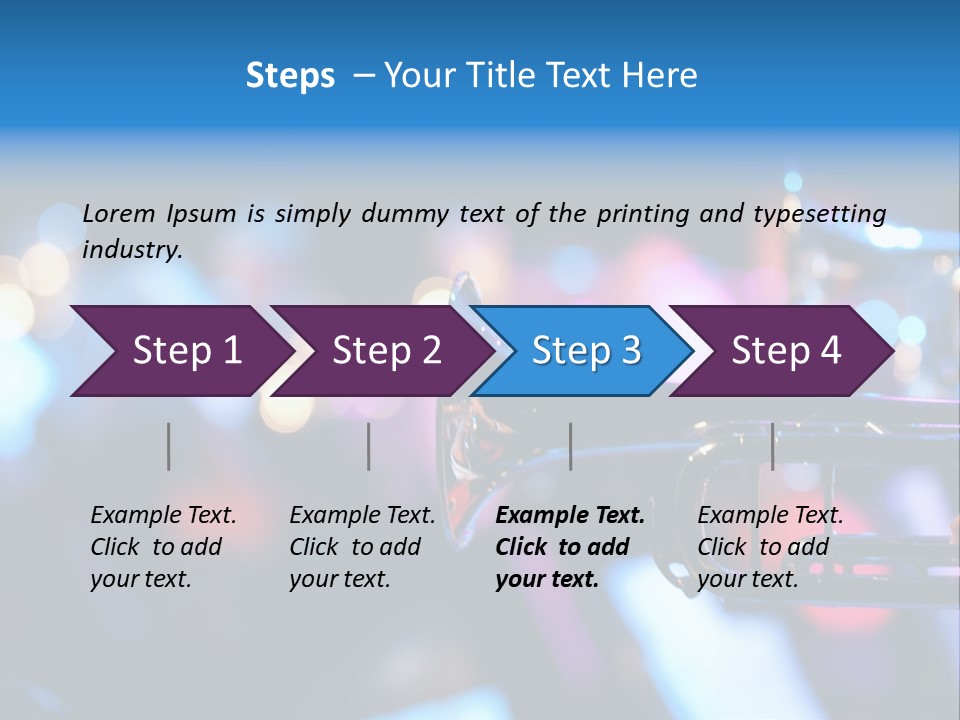 Steps – Your Title Text Here

Lorem Ipsum is simply dummy text of the printing and typesetting industry.

Step 1

Step 2

Step 3

Step 4

Example Text. Click to add your text.

Example Text. Click to add your text.

Example Text. Click to add your text.

Example Text. Click to add your text.